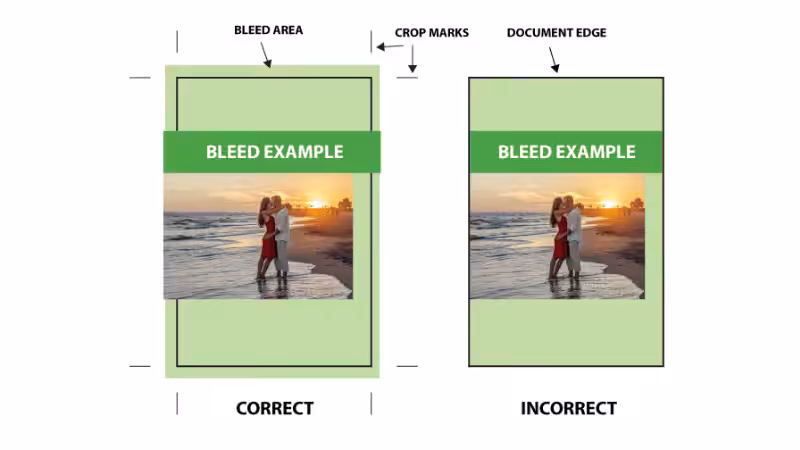 BLEED AREA

CROP MARKS

DOCUMENT EDGE

BLEED EXAMPLE

BLEED EXAMPLE

CORRECT

INCORRECT